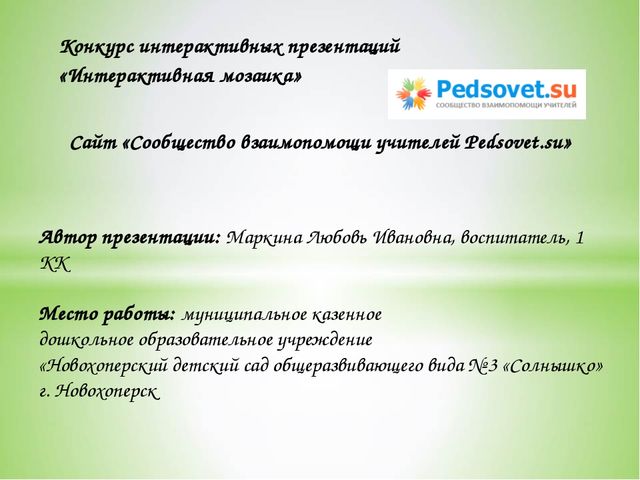 Конкурс интерактивных презентаций
«Интерактивная мозаика»

Pedsovet.su
СООБЩЕСТВО ВЗАИМОПОМОЩИ УЧИТЕЛЕЙ

Сайт «Сообщество взаимопомощи учителей Pedsovet.su»

Автор презентации: Маркина Любовь Ивановна, воспитатель, 1 КК

Место работы: муниципальное казенное дошкольное образовательное учреждение «Новохоперский детский сад общеразвивающего вида №3 «Солнышко» г. Новохоперск